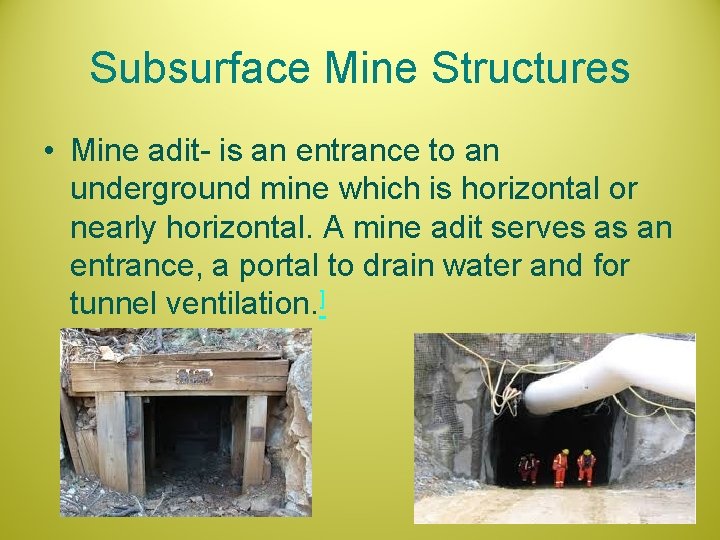 Subsurface Mine Structures

• Mine adit- is an entrance to an underground mine which is horizontal or nearly horizontal. A mine adit serves as an entrance, a portal to drain water and for tunnel ventilation.]